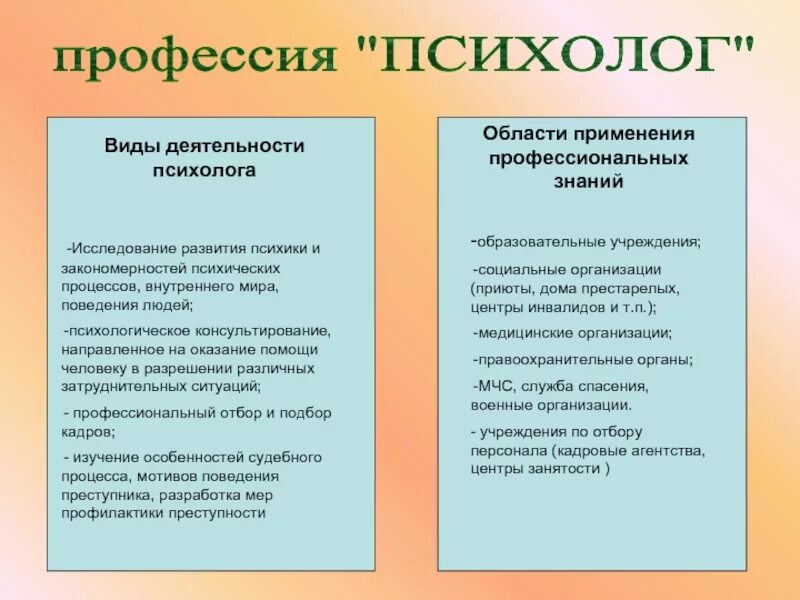 профессия "ПСИХОЛОГ"

Виды деятельности психолога

-Исследование развития психики и закономерностей психических процессов, внутреннего мира, поведения людей;

-психологическое консультирование, направленное на оказание помощи человеку в разрешении различных затруднительных ситуаций;

- профессиональный отбор и подбор кадров;

- изучение особенностей судебного процесса, мотивов поведения преступника, разработка мер профилактики преступности

Области применения профессиональных знаний

-образовательные учреждения;

-социальные организации (приюты, дома престарелых, центры инвалидов и т.п.);

-медицинские организации;

-правоохранительные органы;

-МЧС, служба спасения, военные организации.

- учреждения по отбору персонала (кадровые агентства, центры занятости )